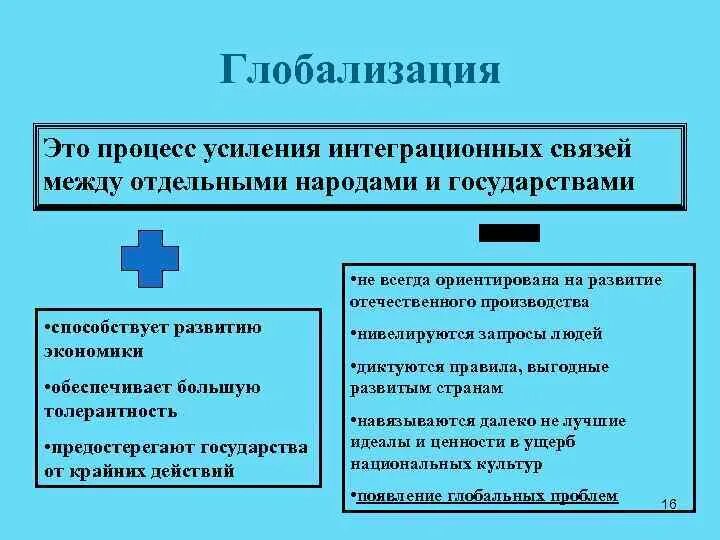 Глобализация

Это процесс усиления интеграционных связей между отдельными народами и государствами

•способствует развитию экономики

•обеспечивает большую толерантность

•предостерегают государства от крайних действий

•не всегда ориентирована на развитие отечественного производства

•нивелируются запросы людей

•диктуются правила, выгодные развитым странам

•навязываются далеко не лучшие идеалы и ценности в ущерб национальных культур

•появление глобальных проблем

16